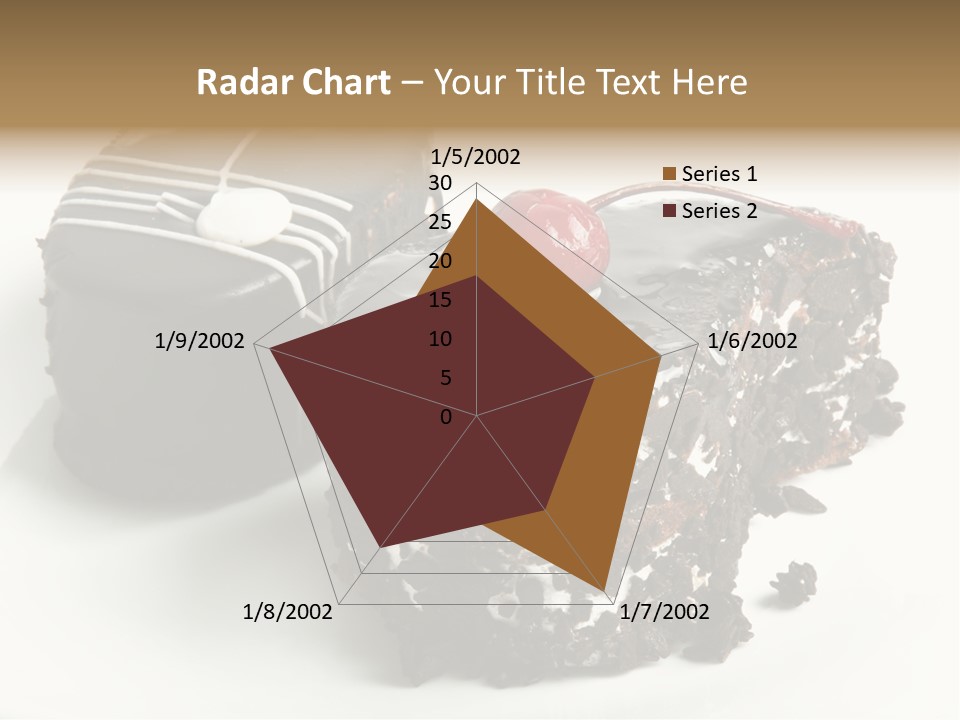 Radar Chart – Your Title Text Here

1/5/2002

30
25
20
15
10
5
0

1/6/2002

1/7/2002

1/8/2002

1/9/2002

Series 1
Series 2